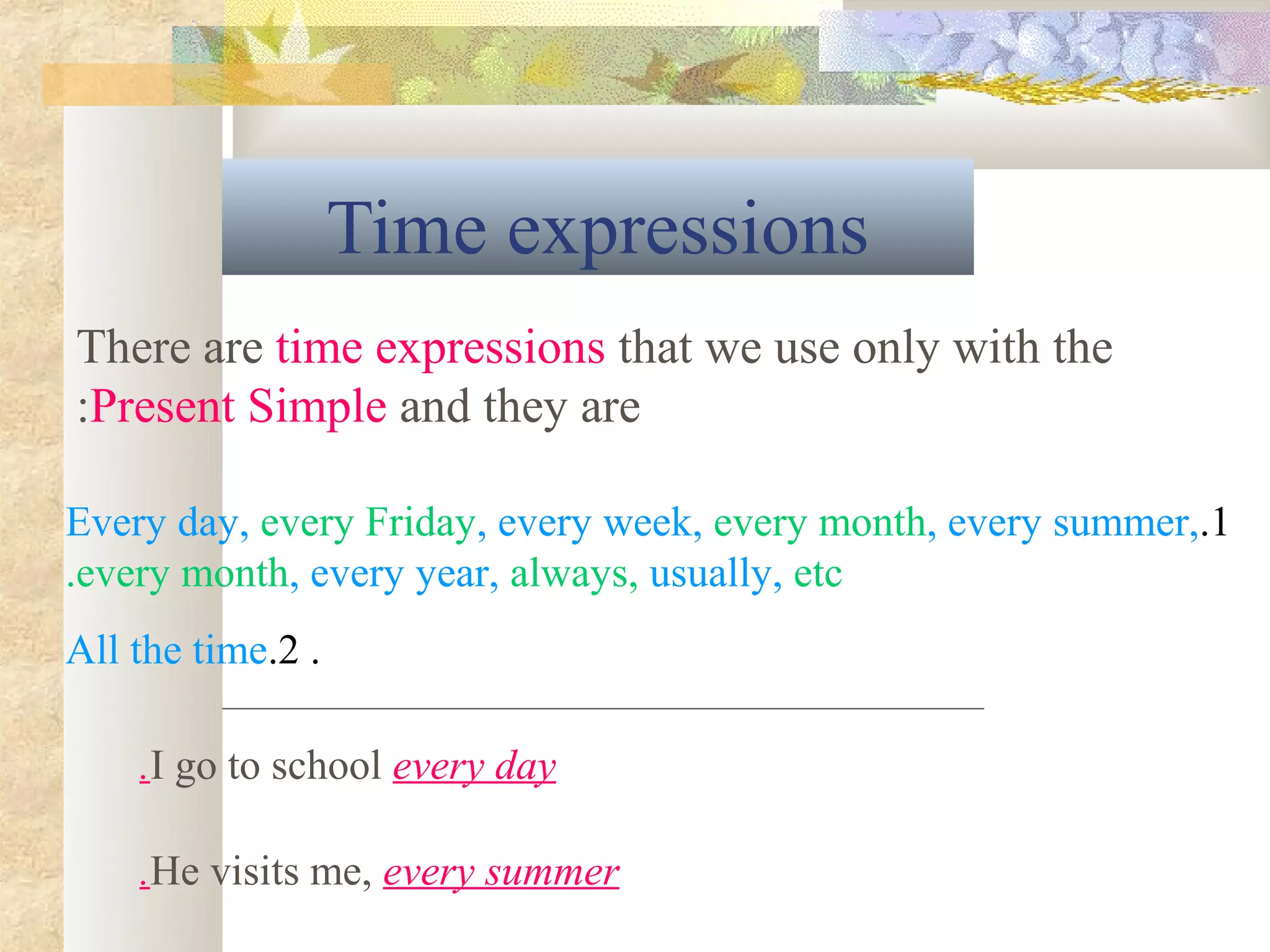 Time expressions

There are time expressions that we use only with the :Present Simple and they are

Every day, every Friday, every week, every month, every summer,.1 .every month, every year, always, usually, etc

All the time.2 .

.I go to school every day

.He visits me, every summer